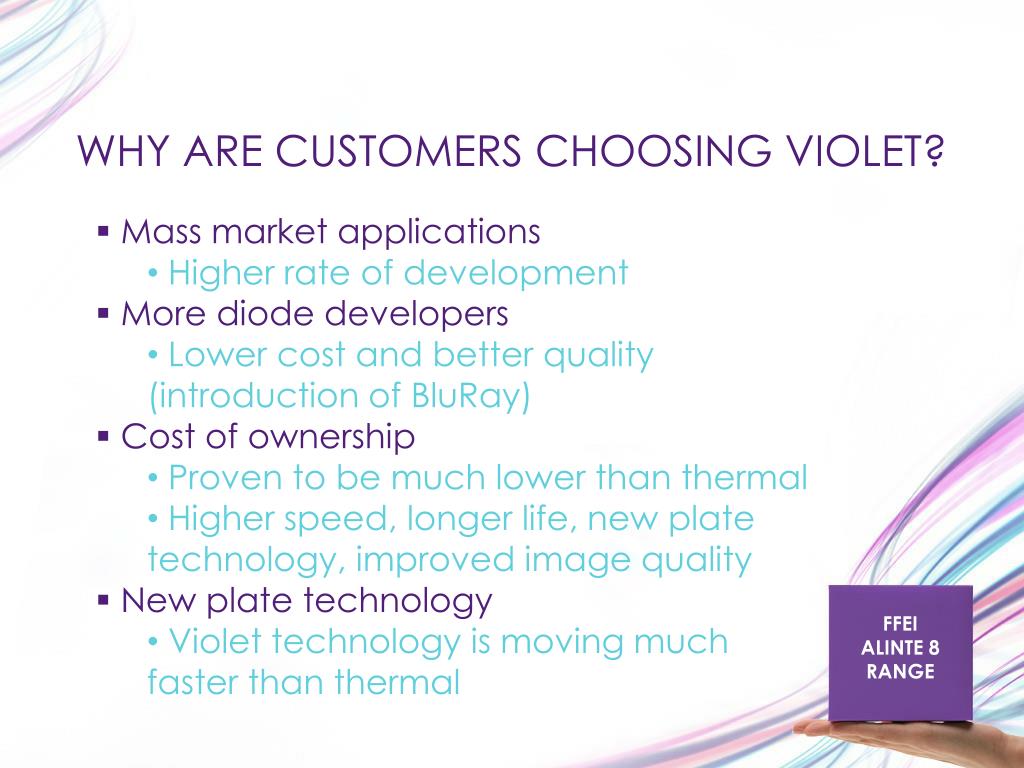 WHY ARE CUSTOMERS CHOOSING VIOLET?

▪ Mass market applications
• Higher rate of development
▪ More diode developers
• Lower cost and better quality (introduction of BluRay)
▪ Cost of ownership
• Proven to be much lower than thermal
• Higher speed, longer life, new plate technology, improved image quality
▪ New plate technology
• Violet technology is moving much faster than thermal

FFEI
ALINTE 8
RANGE